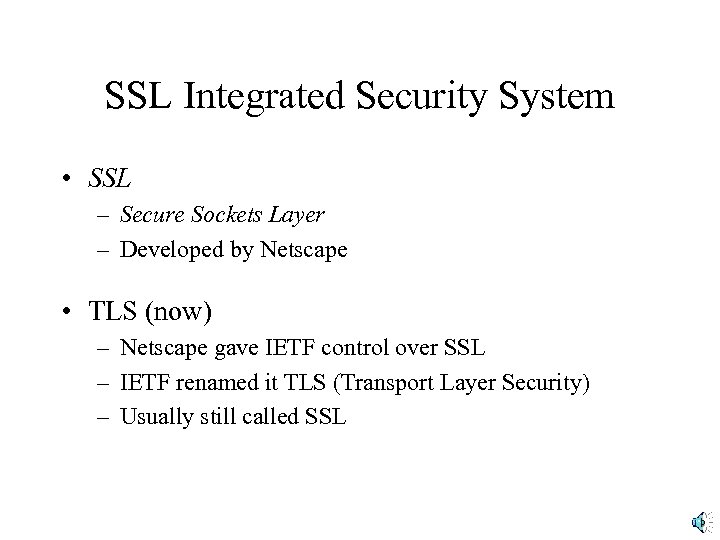 SSL Integrated Security System

• SSL
– Secure Sockets Layer
– Developed by Netscape

• TLS (now)
– Netscape gave IETF control over SSL
– IETF renamed it TLS (Transport Layer Security)
– Usually still called SSL